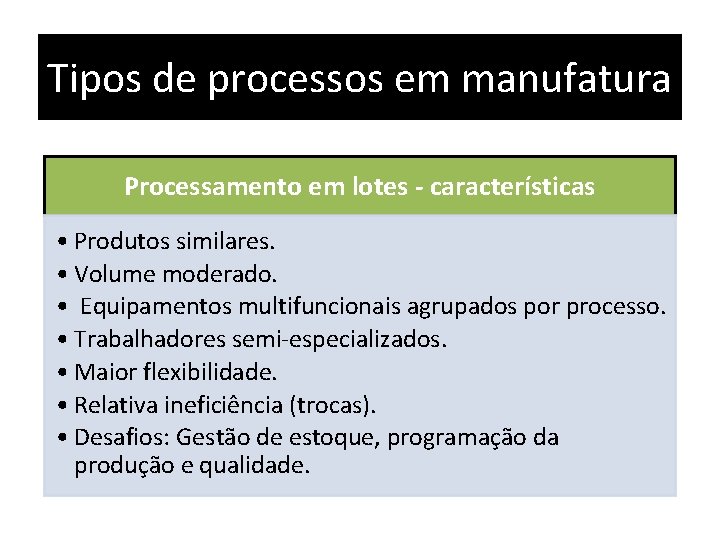 Tipos de processos em manufatura

Processamento em lotes - características

• Produtos similares.
• Volume moderado.
• Equipamentos multifuncionais agrupados por processo.
• Trabalhadores semi-especializados.
• Maior flexibilidade.
• Relativa ineficiência (trocas).
• Desafios: Gestão de estoque, programação da produção e qualidade.